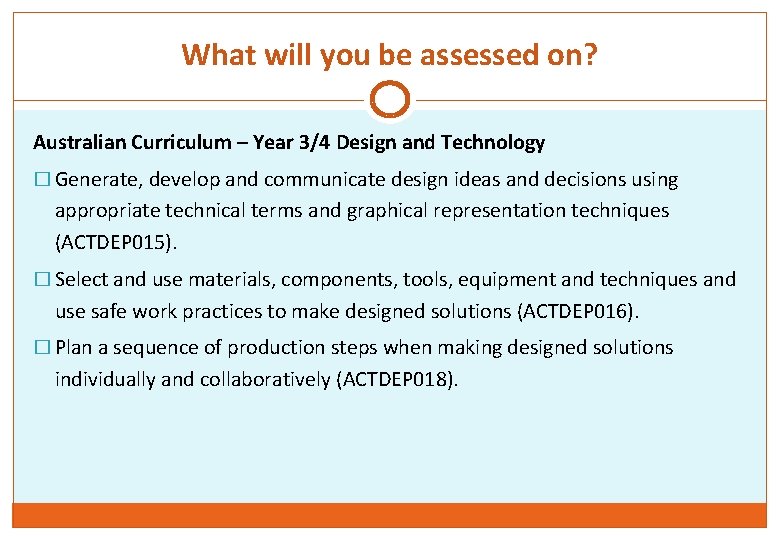 What will you be assessed on?

Australian Curriculum – Year 3/4 Design and Technology

☐ Generate, develop and communicate design ideas and decisions using appropriate technical terms and graphical representation techniques (ACTDEP015).

☐ Select and use materials, components, tools, equipment and techniques and use safe work practices to make designed solutions (ACTDEP016).

☐ Plan a sequence of production steps when making designed solutions individually and collaboratively (ACTDEP018).